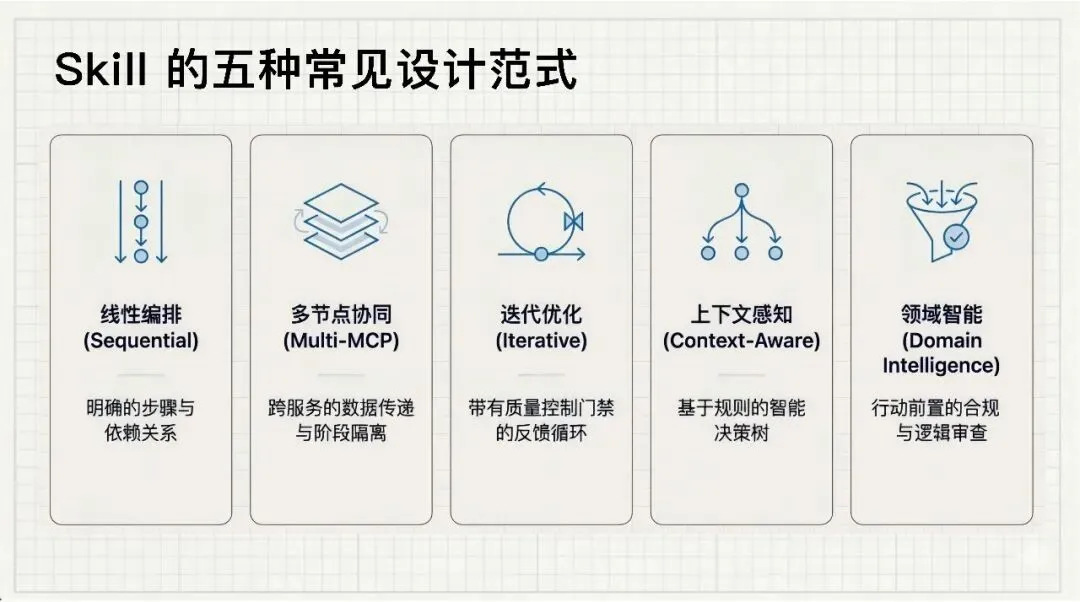 Skill 的五种常见设计范式

线性编排
(Sequential)

明确的步骤与依赖关系

多节点协同
(Multi-MCP)

跨服务的数据传递与阶段隔离

迭代优化
(Iterative)

带有质量控制门禁的反馈循环

上下文感知
(Context-Aware)

基于规则的智能决策树

领域智能
(Domain Intelligence)

行动前置的合规与逻辑审查